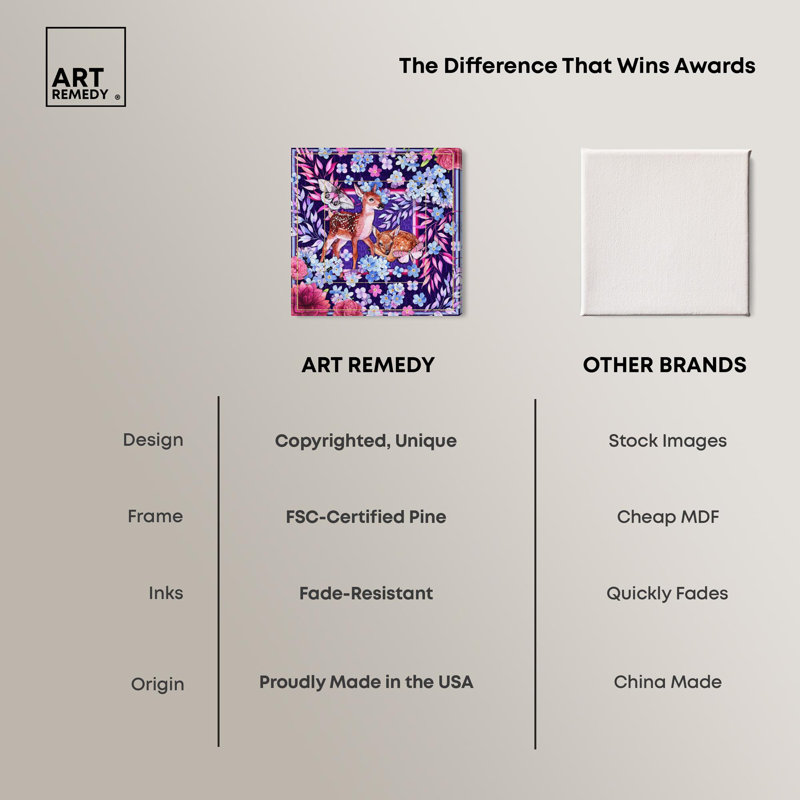 ART REMEDY ®

The Difference That Wins Awards

| | ART REMEDY | OTHER BRANDS |
|---|---|---|
| Design | Copyrighted, Unique | Stock Images |
| Frame | FSC-Certified Pine | Cheap MDF |
| Inks | Fade-Resistant | Quickly Fades |
| Origin | Proudly Made in the USA | China Made |